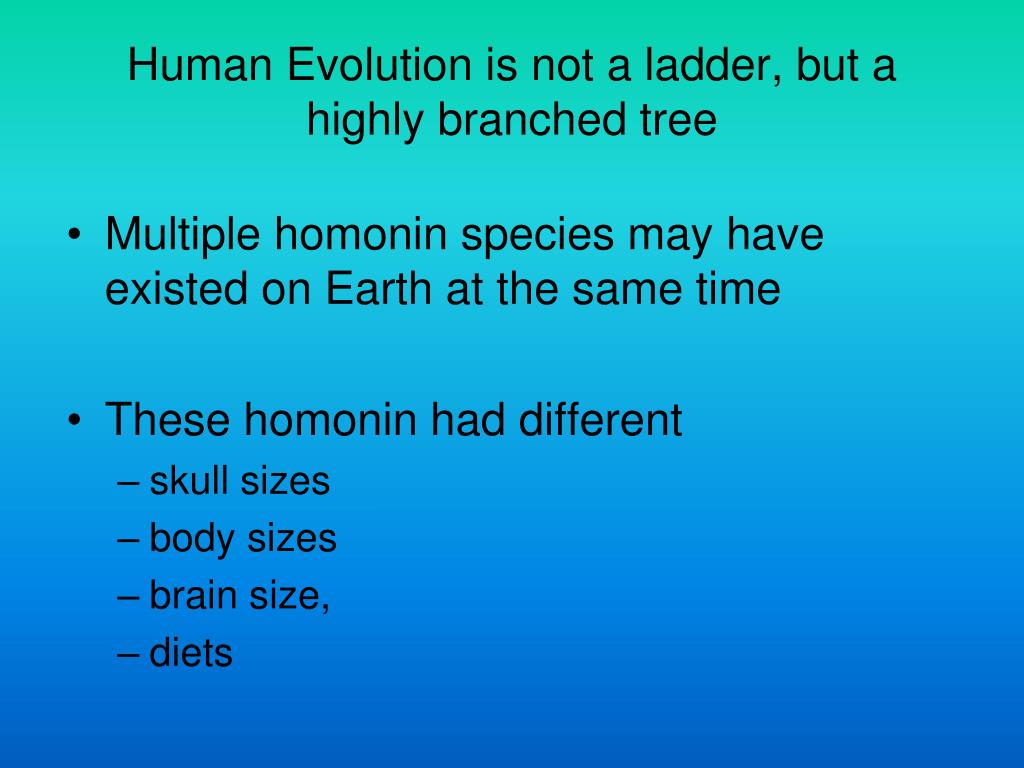 Human Evolution is not a ladder, but a highly branched tree

• Multiple homonin species may have existed on Earth at the same time

• These homonin had different
– skull sizes
– body sizes
– brain size,
– diets